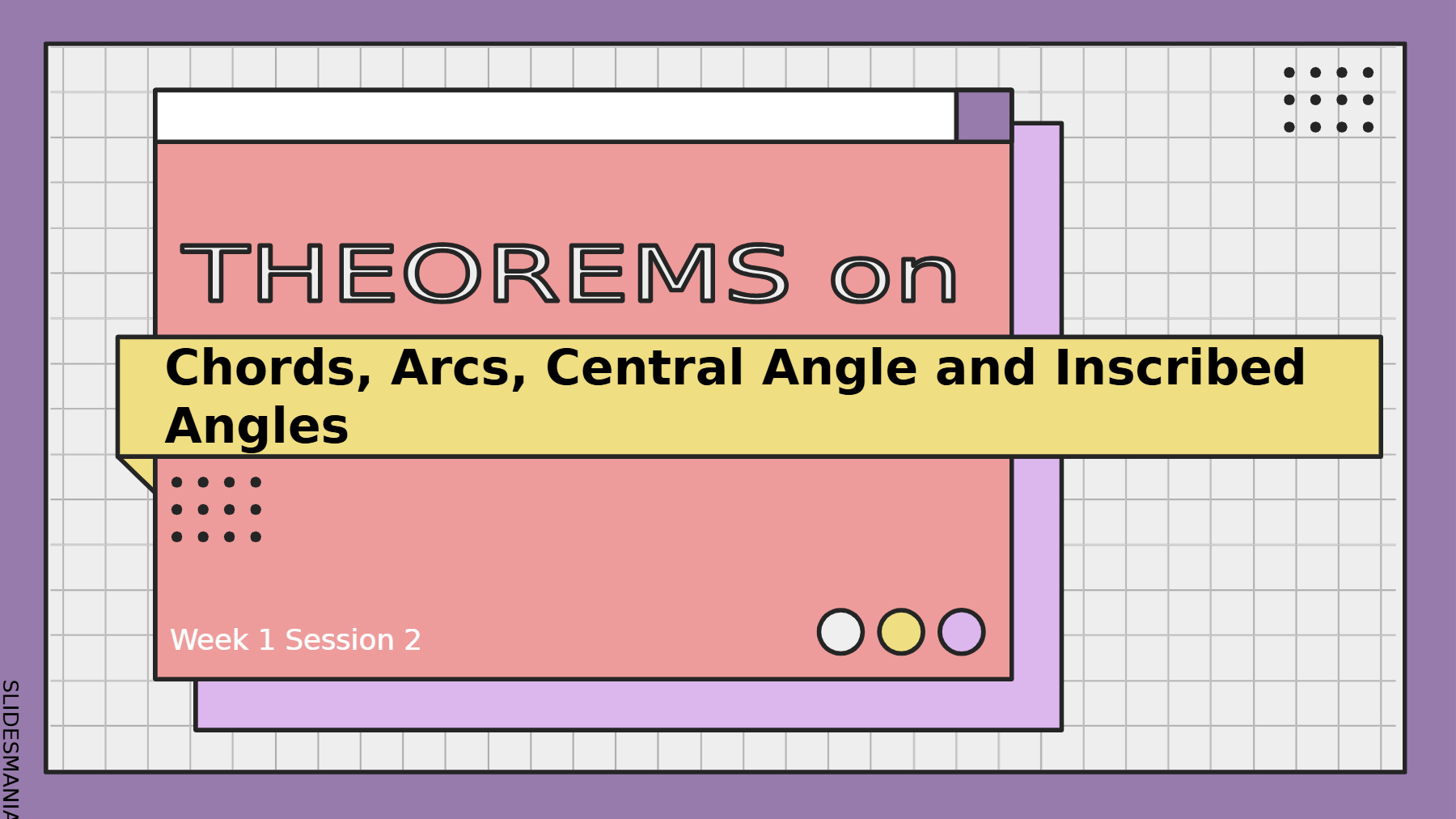 THEOREMS on

Chords, Arcs, Central Angle and Inscribed Angles

Week 1 Session 2

SLIDESMANIA